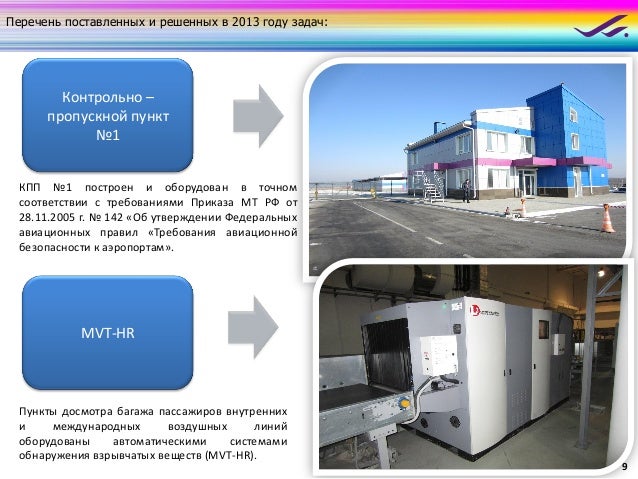 Перечень поставленных и решенных в 2013 году задач:

Контрольно – пропускной пункт №1

КПП №1 построен и оборудован в точном соответствии с требованиями Приказа МТ РФ от 28.11.2005 г. № 142 «Об утверждении Федеральных авиационных правил «Требования авиационной безопасности к аэропортам».

MVT-HR

Пункты досмотра багажа пассажиров внутренних и международных воздушных линий оборудованы автоматическими системами обнаружения взрывчатых веществ (MVT-HR).

9